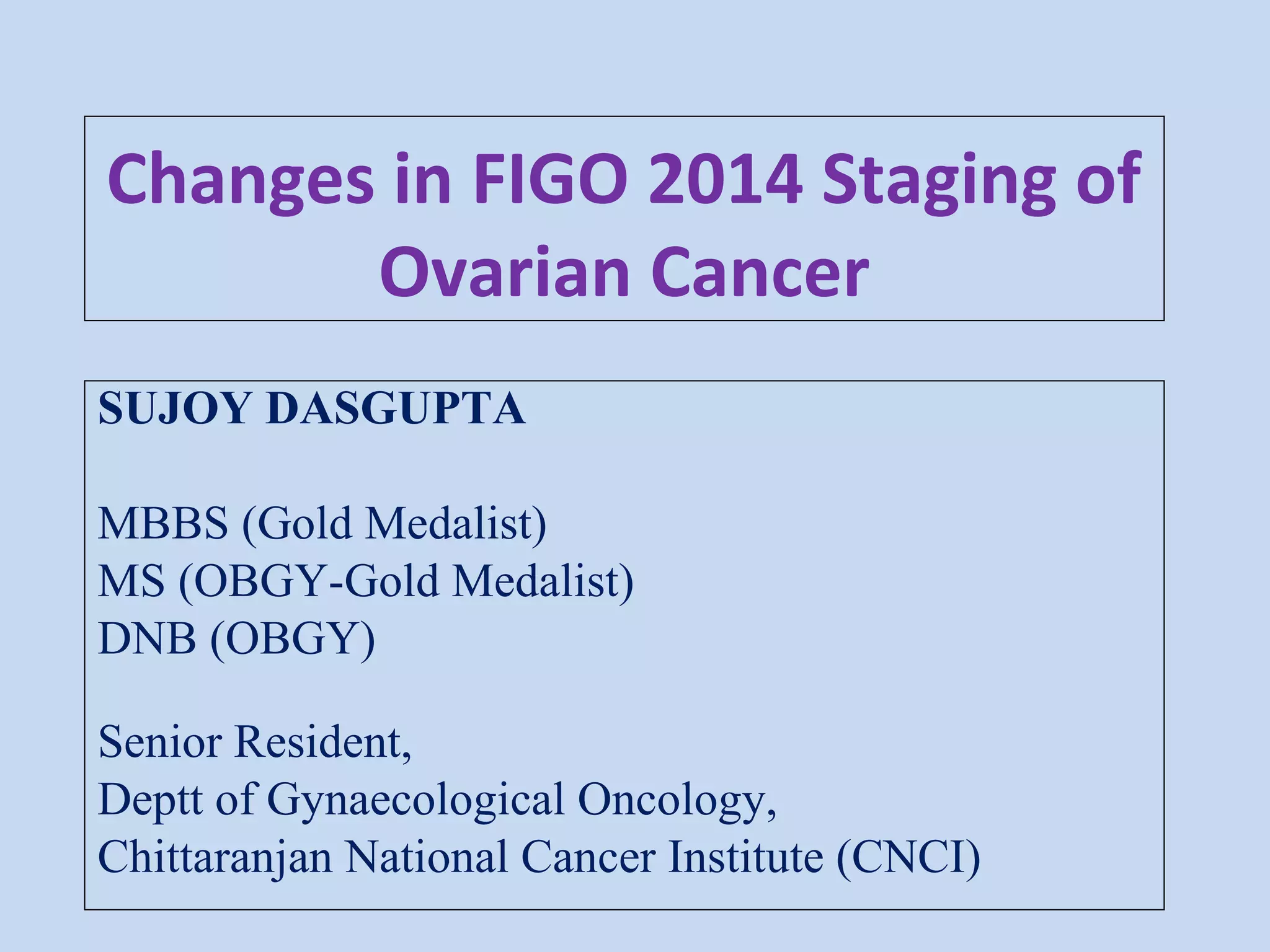 Changes in FIGO 2014 Staging of Ovarian Cancer

SUJOY DASGUPTA

MBBS (Gold Medalist)
MS (OBGY-Gold Medalist)
DNB (OBGY)

Senior Resident,
Deptt of Gynaecological Oncology,
Chittaranjan National Cancer Institute (CNCI)